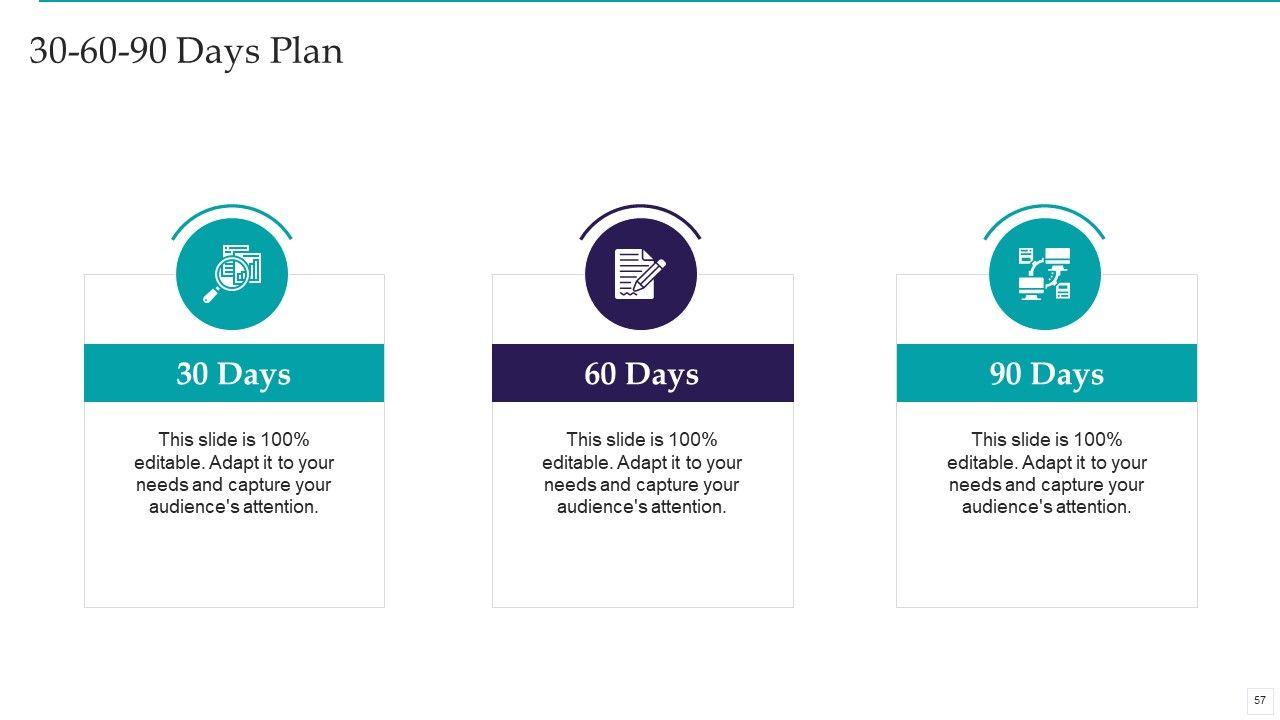 30-60-90 Days Plan

30 Days

This slide is 100% editable. Adapt it to your needs and capture your audience's attention.

60 Days

This slide is 100% editable. Adapt it to your needs and capture your audience's attention.

90 Days

This slide is 100% editable. Adapt it to your needs and capture your audience's attention.

57